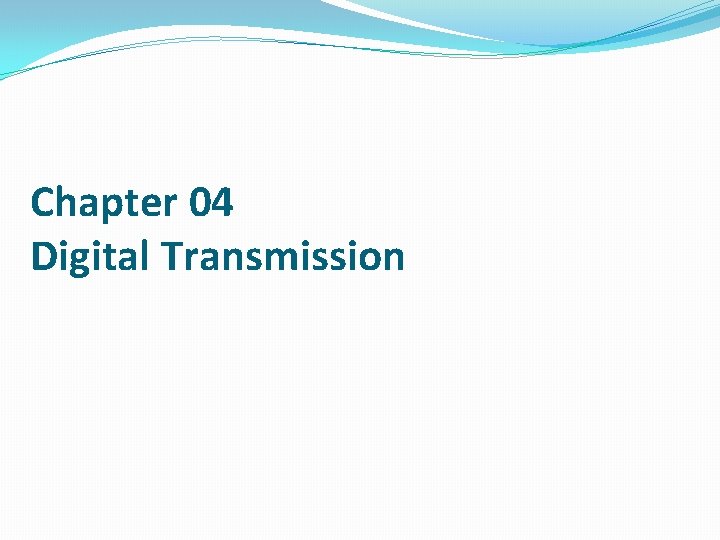 Chapter 04
Digital Transmission